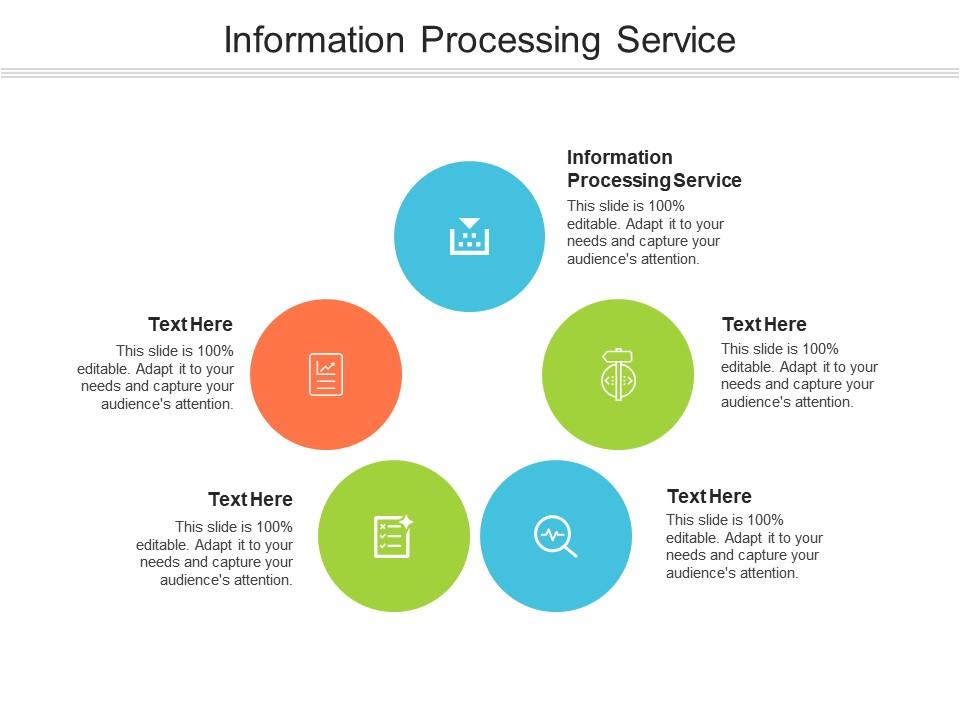 Information Processing Service

Information Processing Service
This slide is 100% editable. Adapt it to your needs and capture your audience's attention.

Text Here
This slide is 100% editable. Adapt it to your needs and capture your audience's attention.

Text Here
This slide is 100% editable. Adapt it to your needs and capture your audience's attention.

Text Here
This slide is 100% editable. Adapt it to your needs and capture your audience's attention.

Text Here
This slide is 100% editable. Adapt it to your needs and capture your audience's attention.